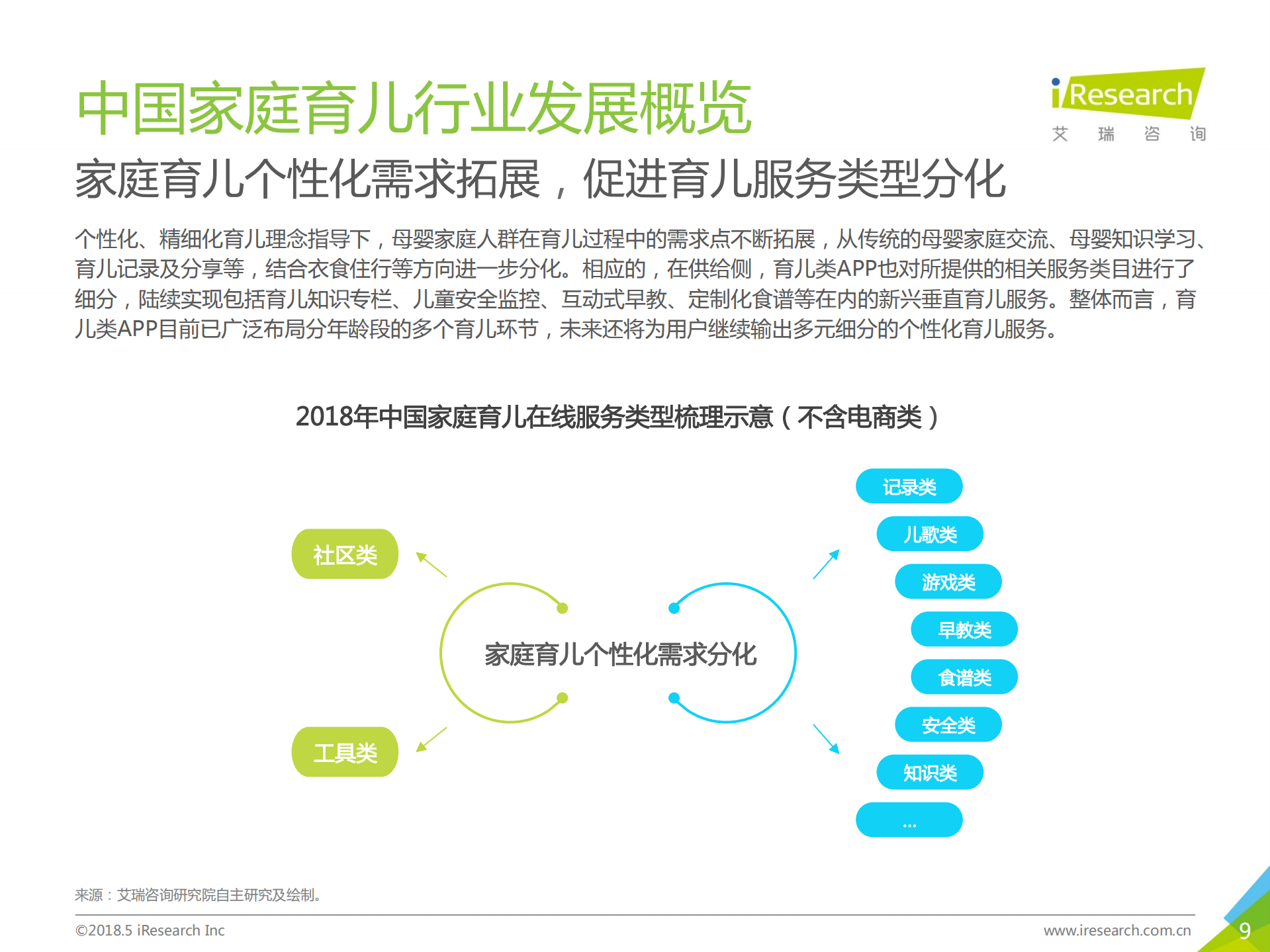 中国家庭育儿行业发展概览

iResearch
艾 瑞 咨 询

家庭育儿个性化需求拓展，促进育儿服务类型分化

个性化、精细化育儿理念指导下，母婴家庭人群在育儿过程中的需求点不断拓展，从传统的母婴家庭交流、母婴知识学习、育儿记录及分享等，结合衣食住行等方向进一步分化。相应的，在供给侧，育儿类APP也对所提供的相关服务类目进行了细分，陆续实现包括育儿知识专栏、儿童安全监控、互动式早教、定制化食谱等在内的新兴垂直育儿服务。整体而言，育儿类APP目前已广泛布局分年龄段的多个育儿环节，未来还将为用户继续输出多元细分的个性化育儿服务。

2018年中国家庭育儿在线服务类型梳理示意（不含电商类）

社区类
工具类
家庭育儿个性化需求分化
记录类
儿歌类
游戏类
早教类
食谱类
安全类
知识类
...

来源：艾瑞咨询研究院自主研究及绘制。

©2018.5 iResearch Inc
www.iresearch.com.cn
9